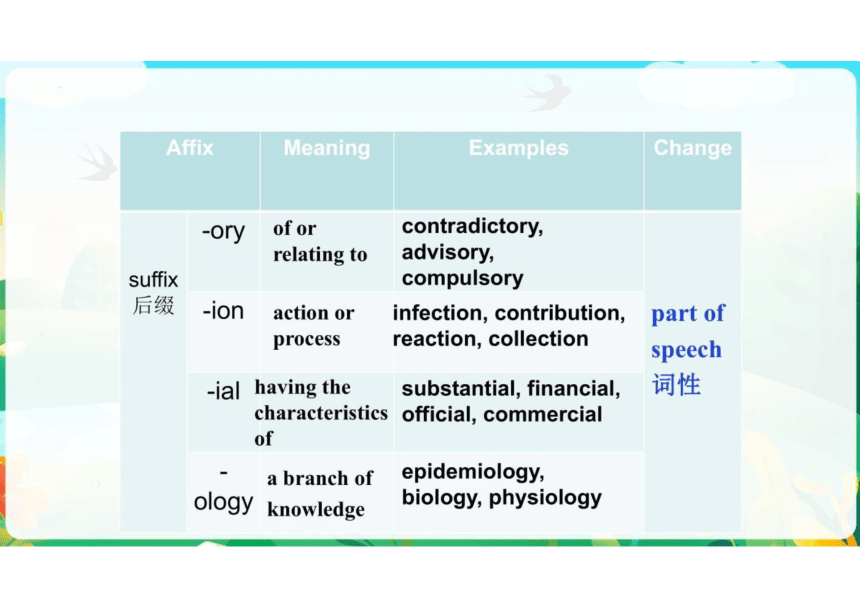 | Affix | | Meaning | Examples | Change |
|---|---|---|---|---|
| suffix 后缀 | -ory | of or relating to | contradictory, advisory, compulsory | part of speech 词性 |
| | -ion | action or process | infection, contribution, reaction, collection | |
| | -ial | having the characteristics of | substantial, financial, official, commercial | |
| | -ology | a branch of knowledge | epidemiology, biology, physiology | |